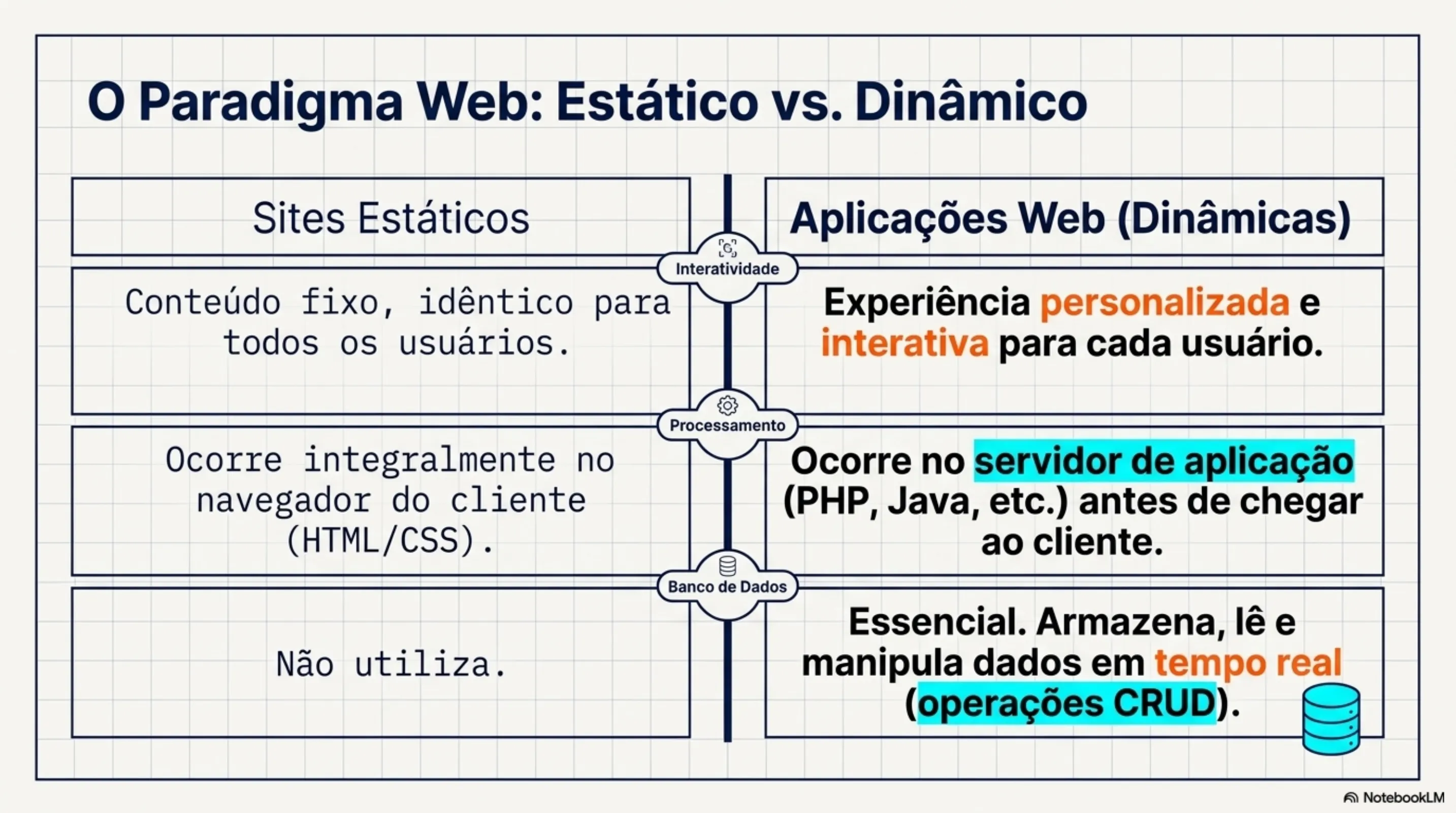 O Paradigma Web: Estático vs. Dinâmico

| Sites Estáticos | | Aplicações Web (Dinâmicas) |
|---|---|---|
| Conteúdo fixo, idêntico para todos os usuários. | Interatividade | Experiência personalizada e interativa para cada usuário. |
| Ocorre integralmente no navegador do cliente (HTML/CSS). | Processamento | Ocorre no servidor de aplicação (PHP, Java, etc.) antes de chegar ao cliente. |
| Não utiliza. | Banco de Dados | Essencial. Armazena, lê e manipula dados em tempo real (operações CRUD). |

NotebookLM